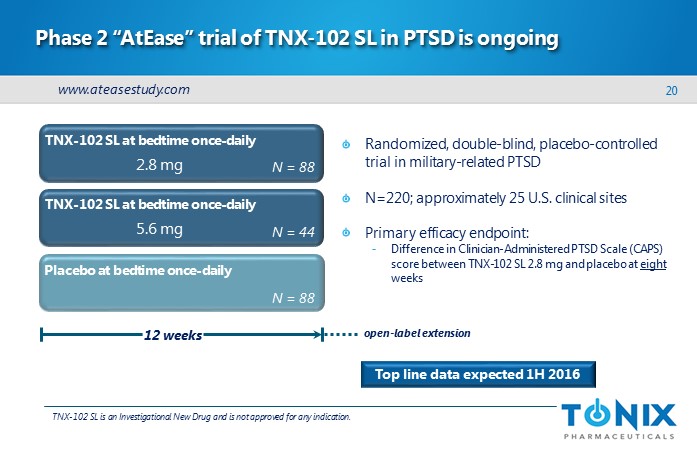 Phase 2 “AtEase” trial of TNX-102 SL in PTSD is ongoing

www.ateasestudy.com

20

TNX-102 SL at bedtime once-daily
2.8 mg
N = 88

TNX-102 SL at bedtime once-daily
5.6 mg
N = 44

Placebo at bedtime once-daily
N = 88

12 weeks

open-label extension

Randomized, double-blind, placebo-controlled trial in military-related PTSD

N=220; approximately 25 U.S. clinical sites

Primary efficacy endpoint:
- Difference in Clinician-Administered PTSD Scale (CAPS) score between TNX-102 SL 2.8 mg and placebo at eight weeks

Top line data expected 1H 2016

TNX-102 SL is an Investigational New Drug and is not approved for any indication.

TONIX
PHARMACEUTICALS